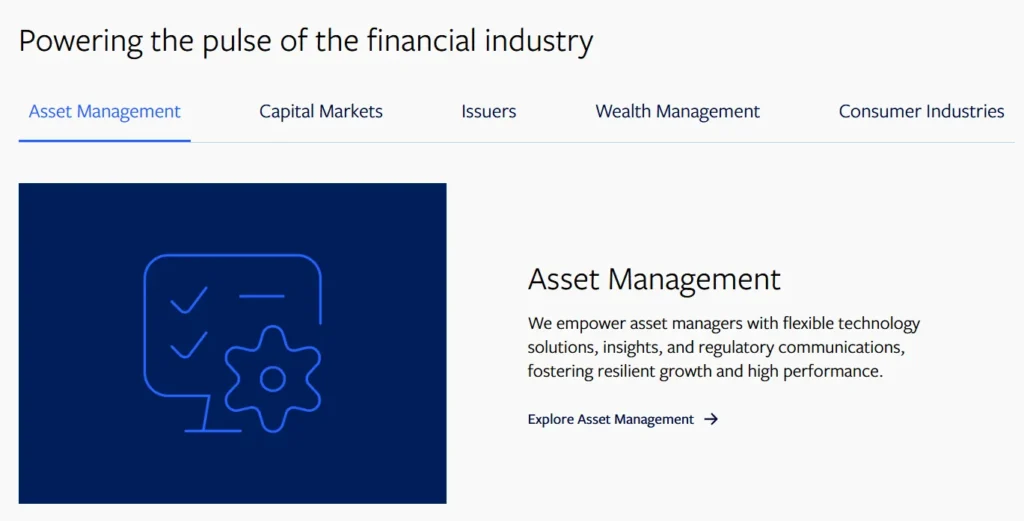 Powering the pulse of the financial industry

Asset Management
Capital Markets
Issuers
Wealth Management
Consumer Industries

Asset Management

We empower asset managers with flexible technology solutions, insights, and regulatory communications, fostering resilient growth and high performance.

Explore Asset Management →